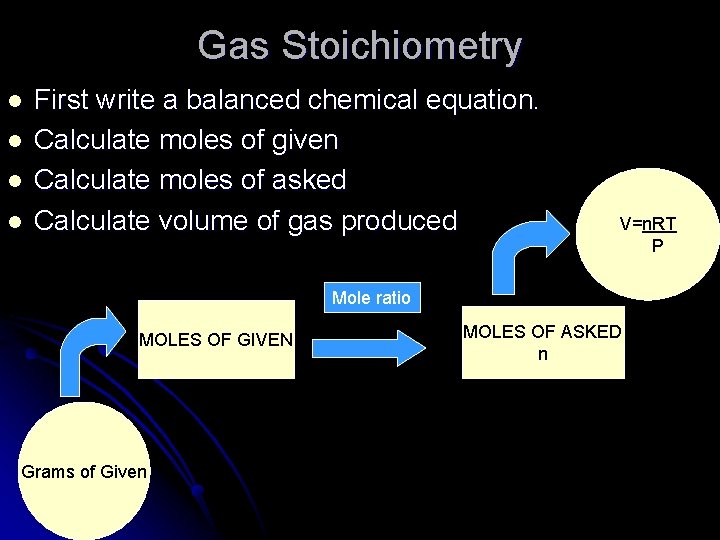 Gas Stoichiometry

- First write a balanced chemical equation.
- Calculate moles of given
- Calculate moles of asked
- Calculate volume of gas produced

$V=\frac{nRT}{P}$

Mole ratio

MOLES OF GIVEN

MOLES OF ASKED
n

Grams of Given